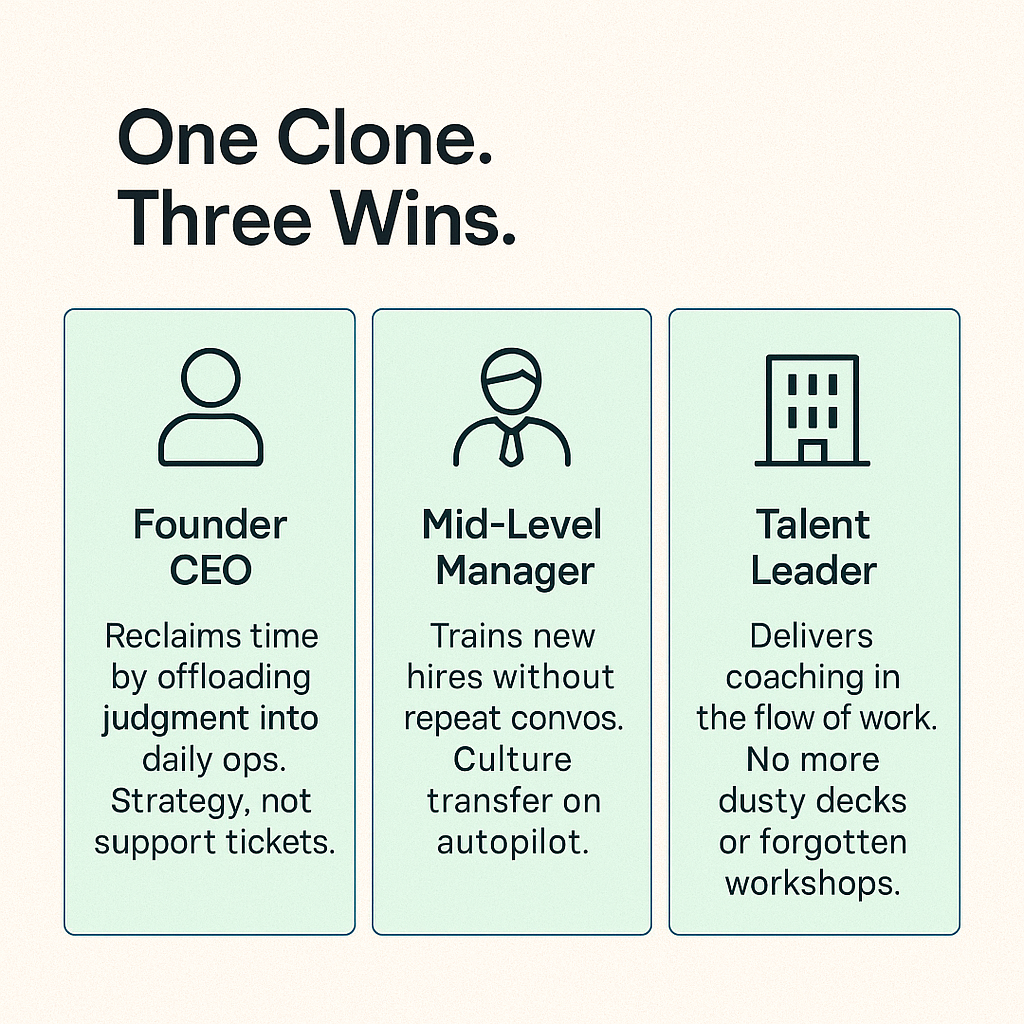 One Clone.
Three Wins.

Founder CEO

Reclaims time by offloading judgment into daily ops. Strategy, not support tickets.

Mid-Level Manager

Trains new hires without repeat convos. Culture transfer on autopilot.

Talent Leader

Delivers coaching in the flow of work. No more dusty decks or forgotten workshops.